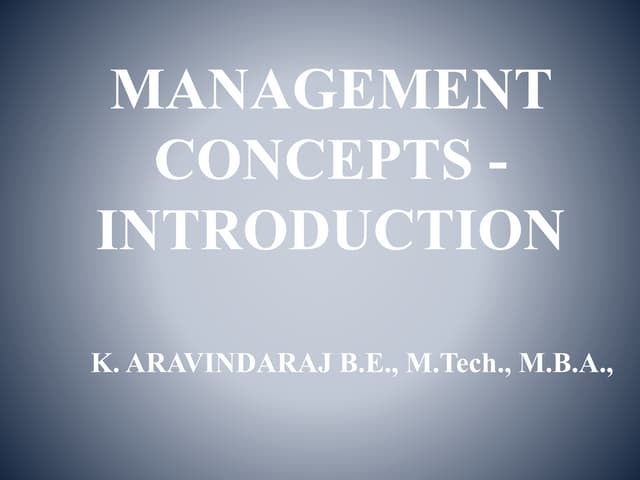 MANAGEMENT CONCEPTS - INTRODUCTION

K. ARAVINDARAJ B.E., M.Tech., M.B.A.,